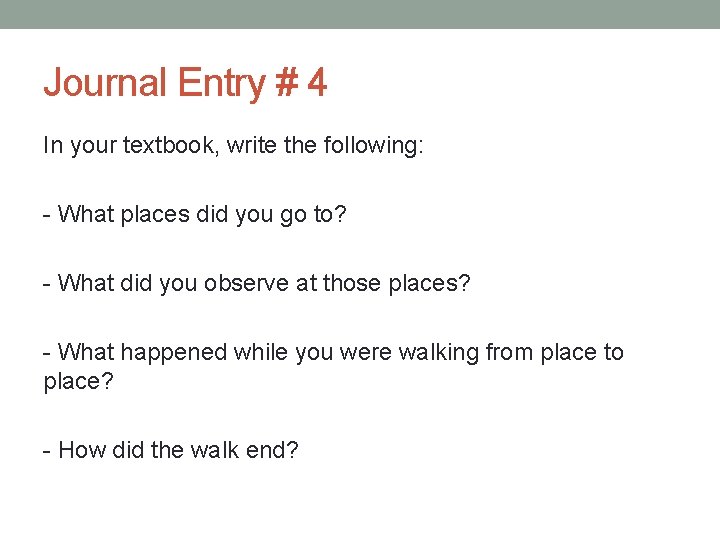 Journal Entry # 4

In your textbook, write the following:

- What places did you go to?

- What did you observe at those places?

- What happened while you were walking from place to place?

- How did the walk end?